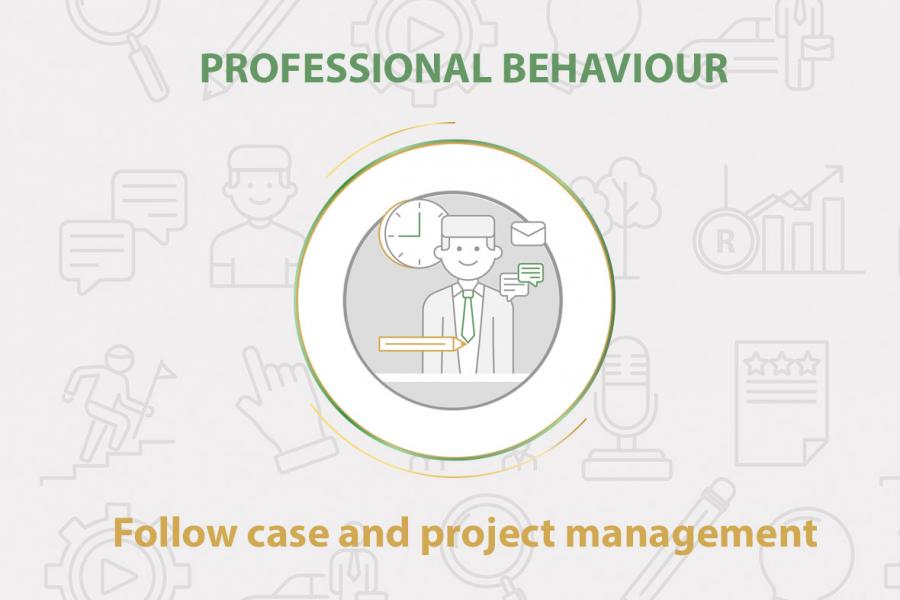 PROFESSIONAL BEHAVIOUR

R

Follow case and project management